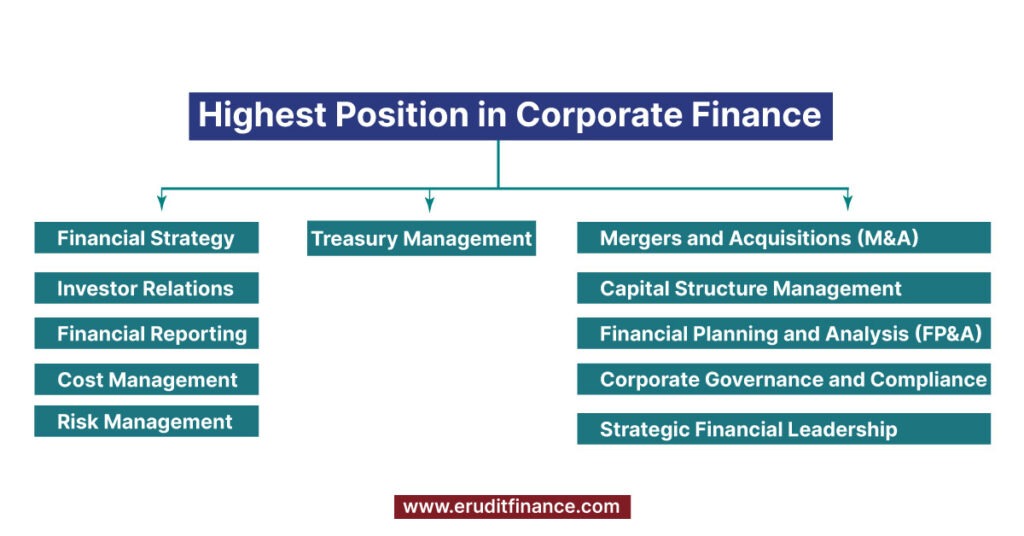 Highest Position in Corporate Finance

Financial Strategy

Investor Relations

Financial Reporting

Cost Management

Risk Management

Treasury Management

Mergers and Acquisitions (M&A)

Capital Structure Management

Financial Planning and Analysis (FP&A)

Corporate Governance and Compliance

Strategic Financial Leadership

www.eruditfinance.com